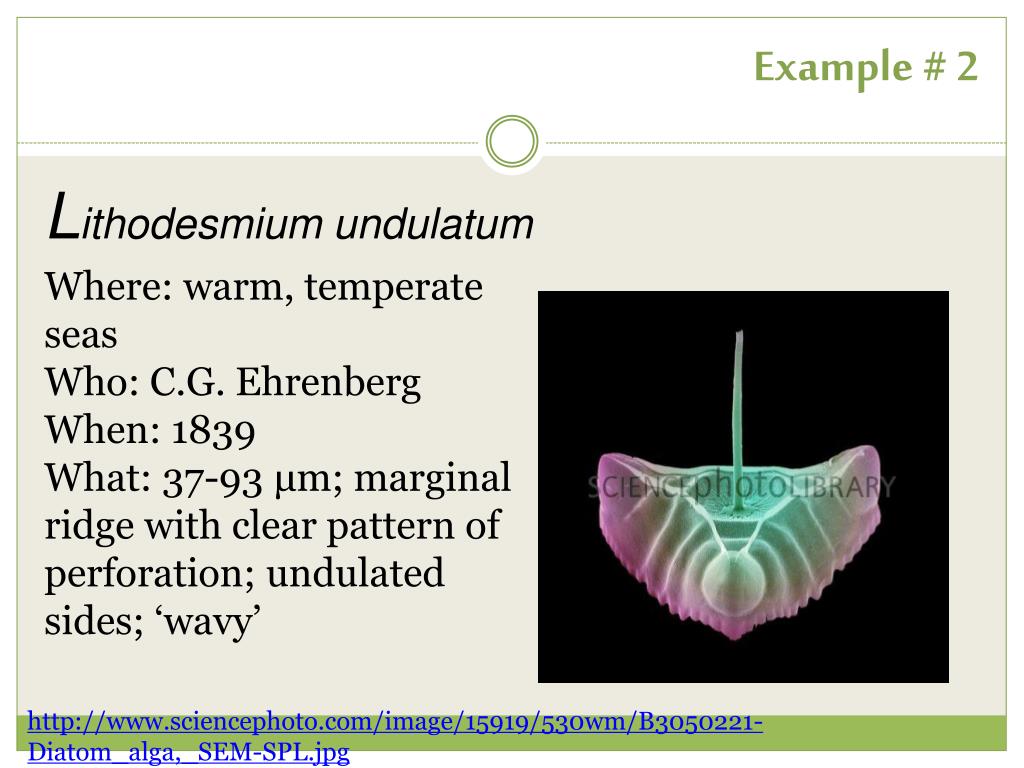 Example # 2

Lithodesmium undulatum

Where: warm, temperate seas
Who: C.G. Ehrenberg
When: 1839
What: 37-93 µm; marginal ridge with clear pattern of perforation; undulated sides; ‘wavy’

SCIENCEphotoLIBRARY

http://www.sciencephoto.com/image/15919/530wm/B3050221-Diatom_alga,_SEM-SPL.jpg